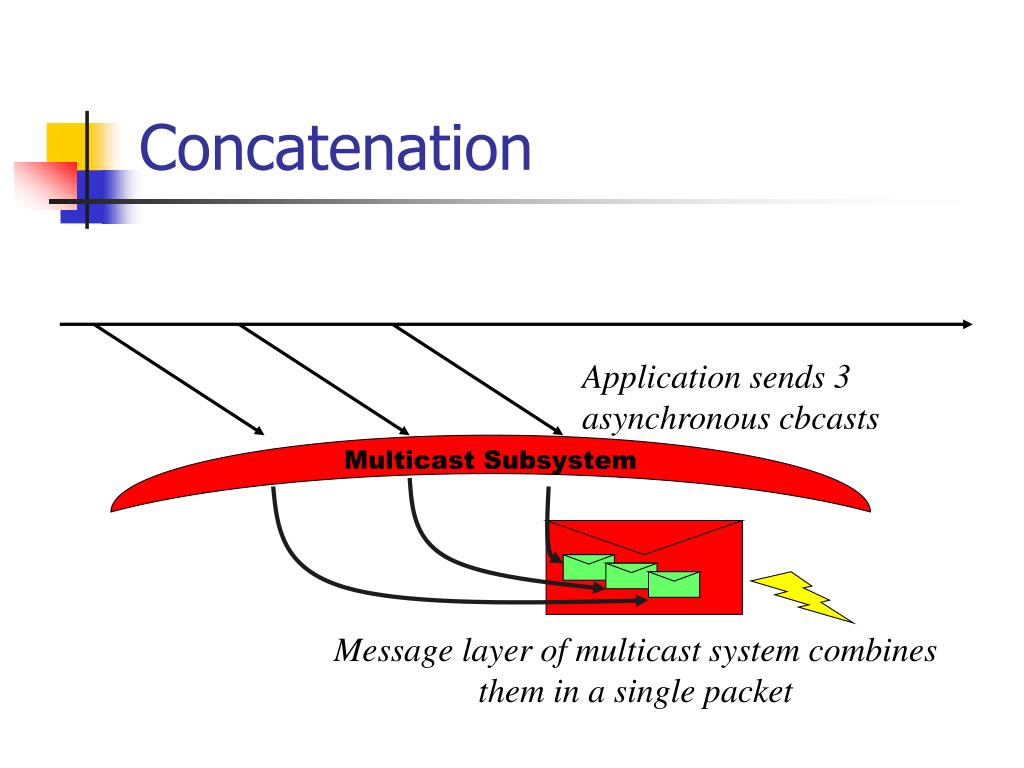 Concatenation

Application sends 3 asynchronous cbcasts

Multicast Subsystem

Message layer of multicast system combines them in a single packet